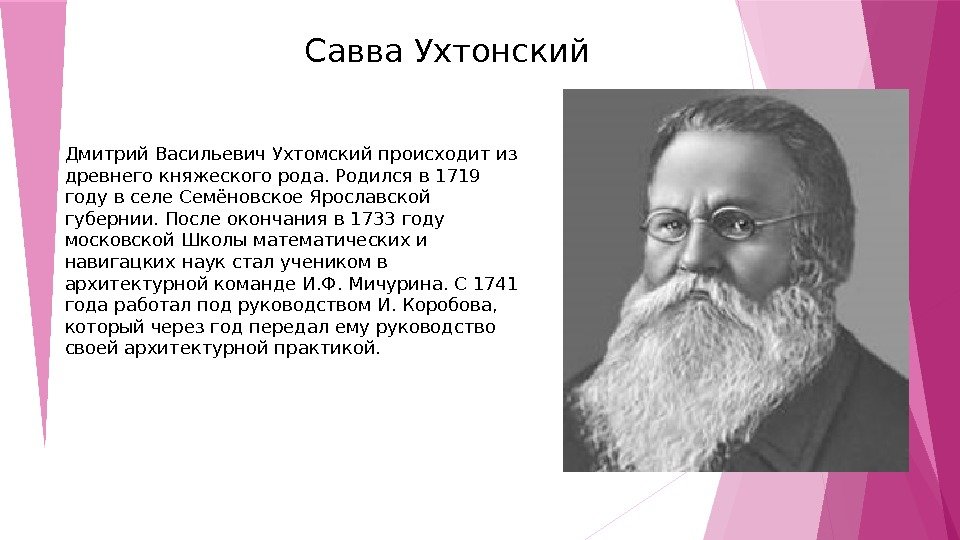 Савва Ухтонский

Дмитрий Васильевич Ухтомский происходит из древнего княжеского рода. Родился в 1719 году в селе Семёновское Ярославской губернии. После окончания в 1733 году московской Школы математических и навигацких наук стал учеником в архитектурной команде И.Ф. Мичурина. С 1741 года работал под руководством И. Коробова, который через год передал ему руководство своей архитектурной практикой.